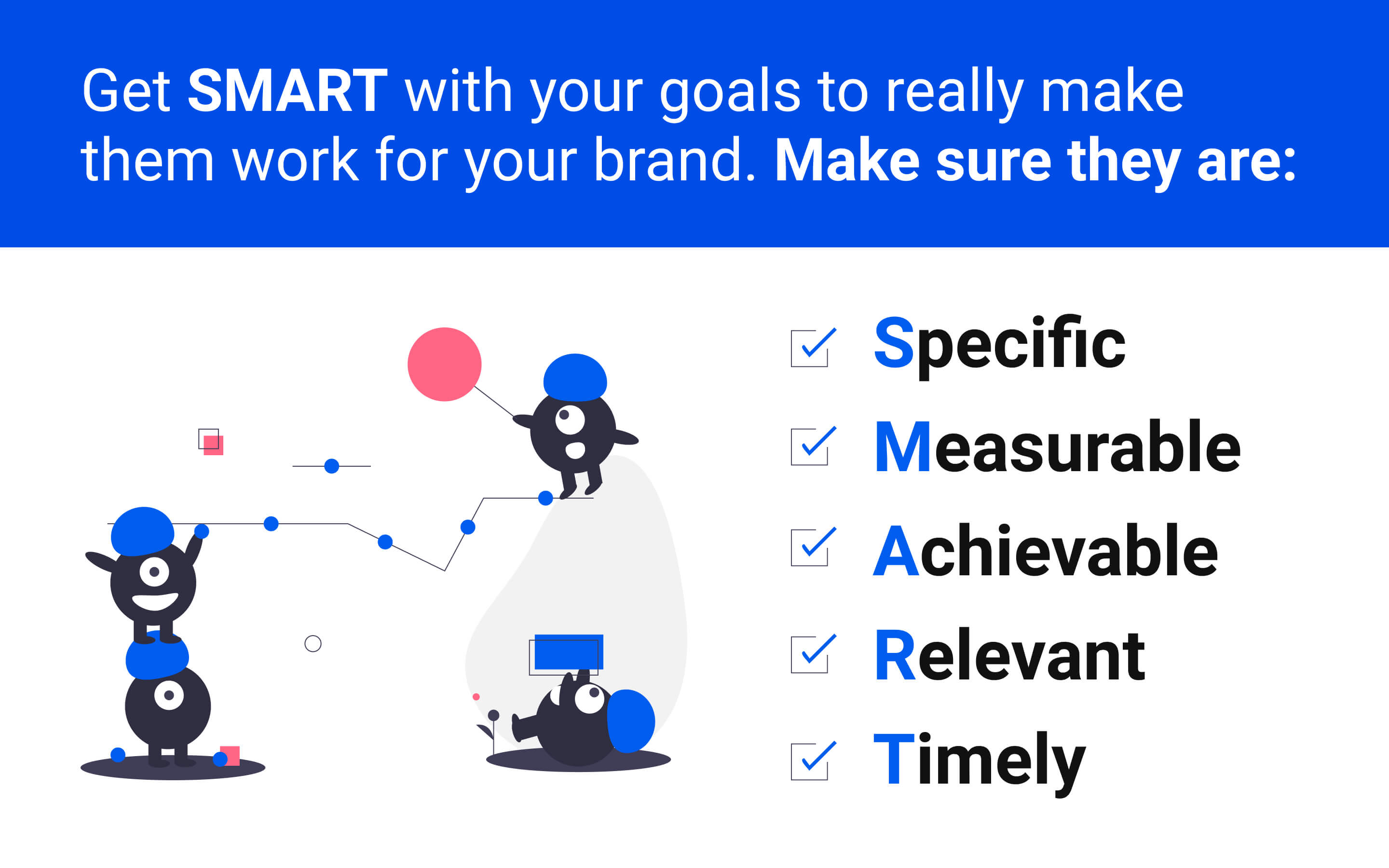 Get SMART with your goals to really make them work for your brand. Make sure they are:

Specific

Measurable

Achievable

Relevant

Timely